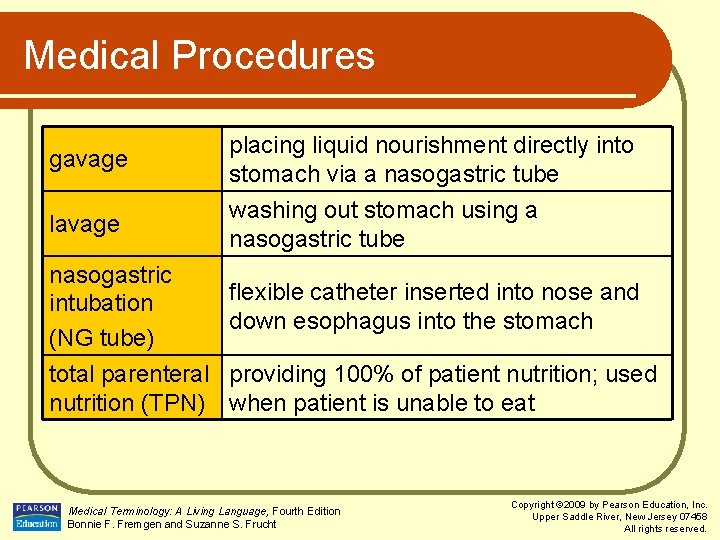 Medical Procedures

| gavage | placing liquid nourishment directly into stomach via a nasogastric tube |
|---|---|
| lavage | washing out stomach using a nasogastric tube |
| nasogastric intubation (NG tube) | flexible catheter inserted into nose and down esophagus into the stomach |
| total parenteral nutrition (TPN) | providing 100% of patient nutrition; used when patient is unable to eat |

PEARSON Education

Medical Terminology: A Living Language, Fourth Edition
Bonnie F. Fremgen and Suzanne S. Frucht

Copyright ©2009 by Pearson Education, Inc.
Upper Saddle River, New Jersey 07458
All rights reserved.